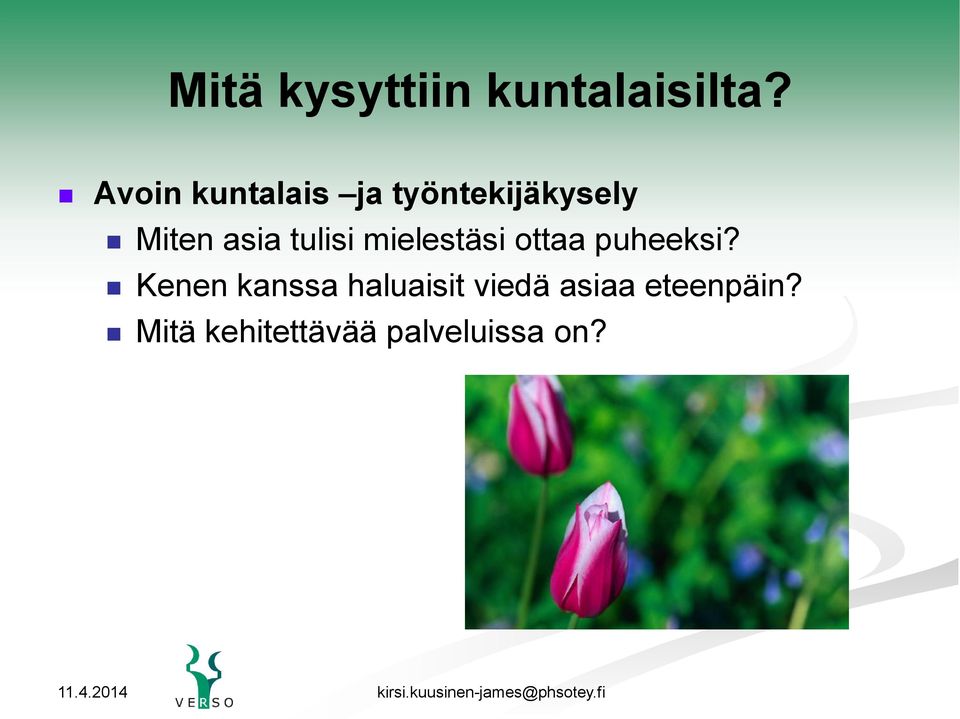 Mitä kysyttiin kuntalaisilta?

Avoin kuntalais –ja työntekijäkysely
Miten asia tulisi mielestäsi ottaa puheeksi?
Kenen kanssa haluaisit viedä asiaa eteenpäin?
Mitä kehitettävää palveluissa on?

11.4.2014
VERSO
kirsi.kuusinen-james@phsotey.fi